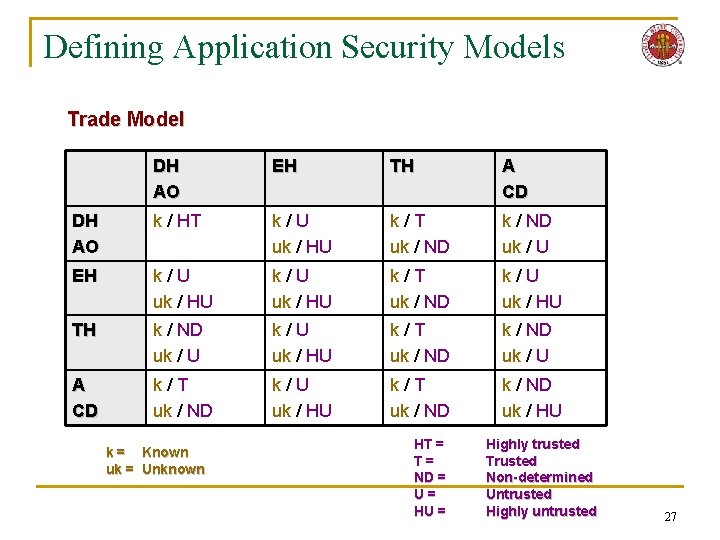 Defining Application Security Models

Trade Model

| | DH AO | EH | TH | A CD |
|---|---|---|---|---|
| DH AO | k / HT | k / U uk / HU | k / T uk / ND | k / ND uk / U |
| EH | k / U uk / HU | k / U uk / HU | k / T uk / ND | k / U uk / HU |
| TH | k / ND uk / U | k / U uk / HU | k / T uk / ND | k / ND uk / U |
| A CD | k / T uk / ND | k / U uk / HU | k / T uk / ND | k / ND uk / HU |

k = Known
uk = Unknown

HT = Highly trusted
T = Trusted
ND = Non-determined
U = Untrusted
HU = Highly untrusted

27